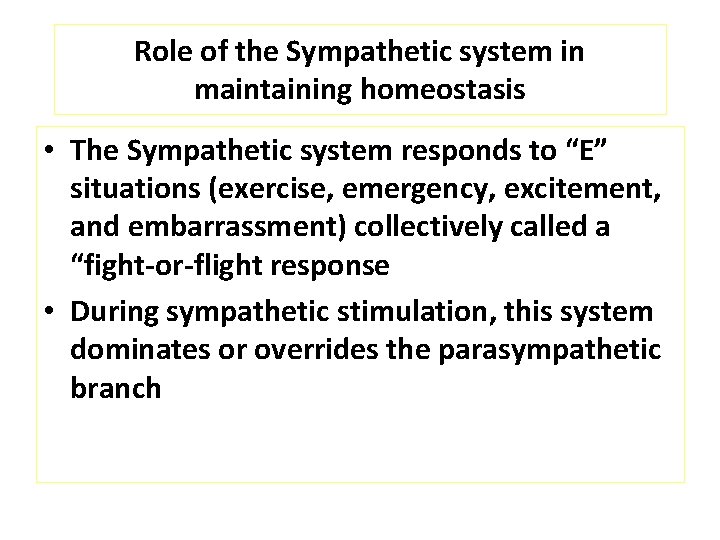 Role of the Sympathetic system in maintaining homeostasis

• The Sympathetic system responds to “E” situations (exercise, emergency, excitement, and embarrassment) collectively called a “fight-or-flight response

• During sympathetic stimulation, this system dominates or overrides the parasympathetic branch